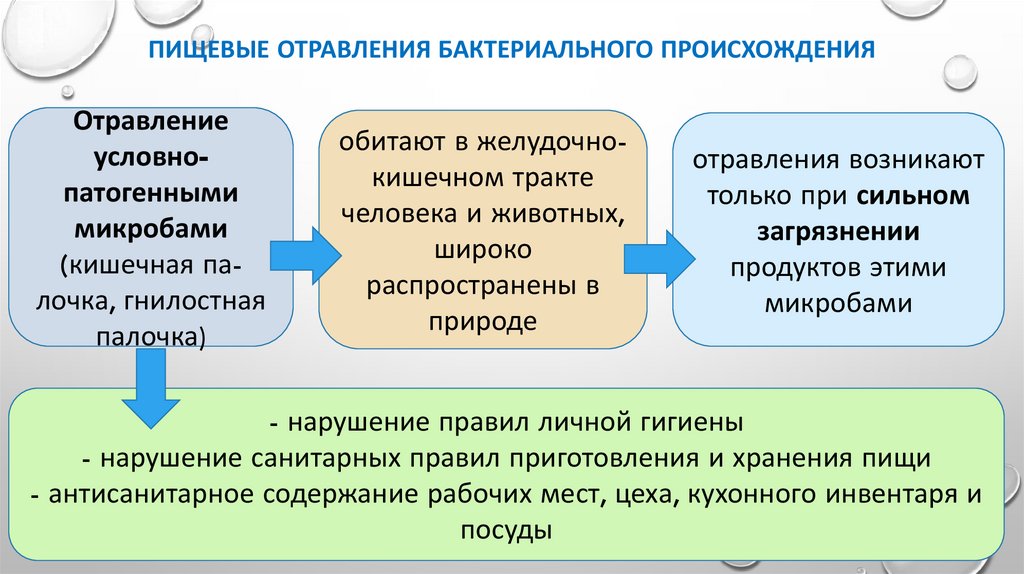 ПИЩЕВЫЕ ОТРАВЛЕНИЯ БАКТЕРИАЛЬНОГО ПРОИСХОЖДЕНИЯ

Отравление условно-патогенными микробами (кишечная палочка, гнилостная палочка)

обитают в желудочно-кишечном тракте человека и животных, широко распространены в природе

отравления возникают только при сильном загрязнении продуктов этими микробами

- нарушение правил личной гигиены
- нарушение санитарных правил приготовления и хранения пищи
- антисанитарное содержание рабочих мест, цеха, кухонного инвентаря и посуды